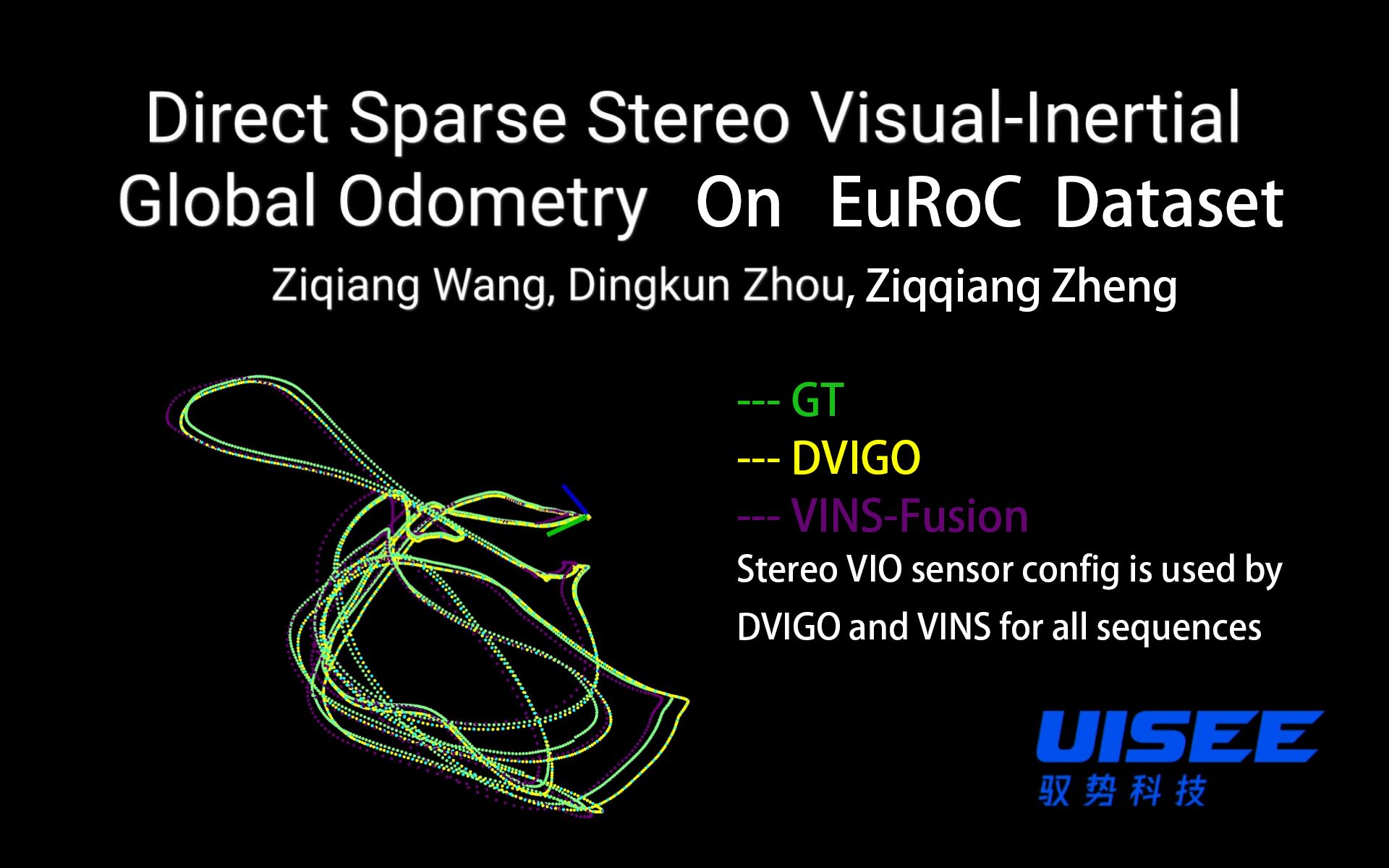 Direct Sparse Stereo Visual-Inertial Global Odometry On EuRoC Dataset

Ziqiang Wang, Dingkun Zhou, Ziqqiang Zheng

--- GT

--- DVIGO

--- VINS-Fusion

Stereo VIO sensor config is used by DVIGO and VINS for all sequences

UISEE
驭势科技